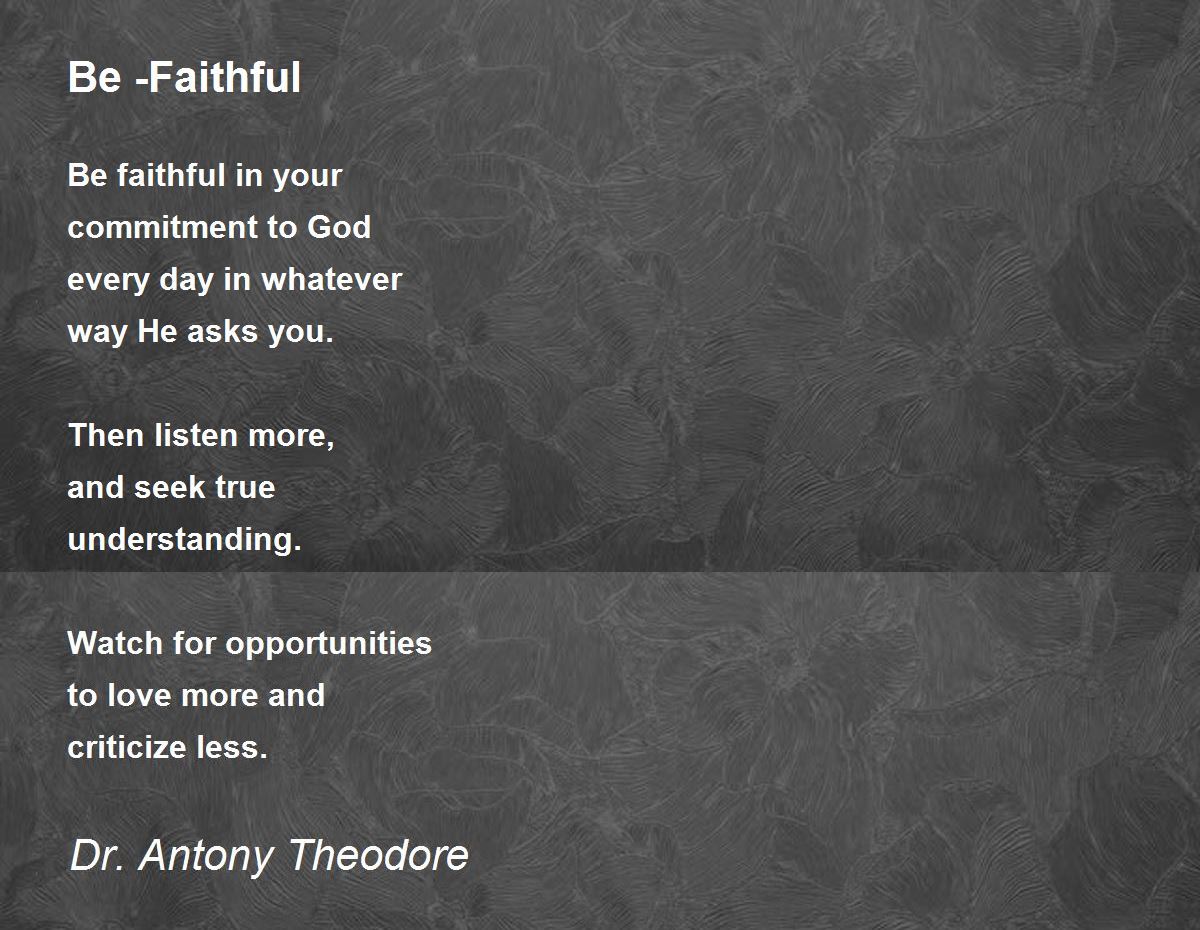 Be -Faithful

Be faithful in your
commitment to God
every day in whatever
way He asks you.

Then listen more,
and seek true
understanding.

Watch for opportunities
to love more and
criticize less.

Dr. Antony Theodore